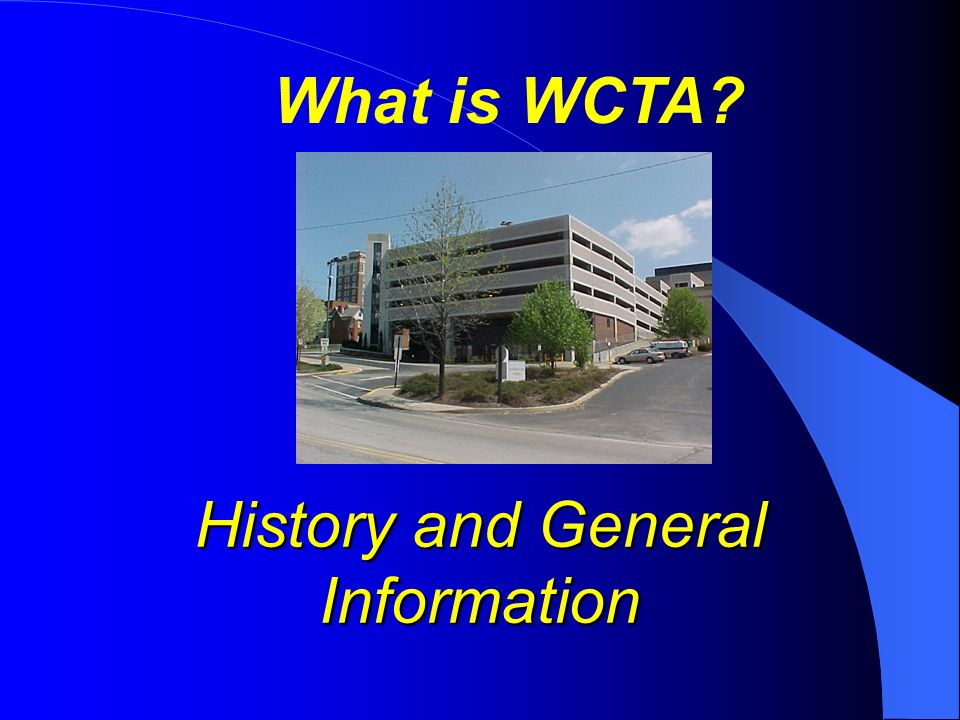 What is WCTA?

History and General Information